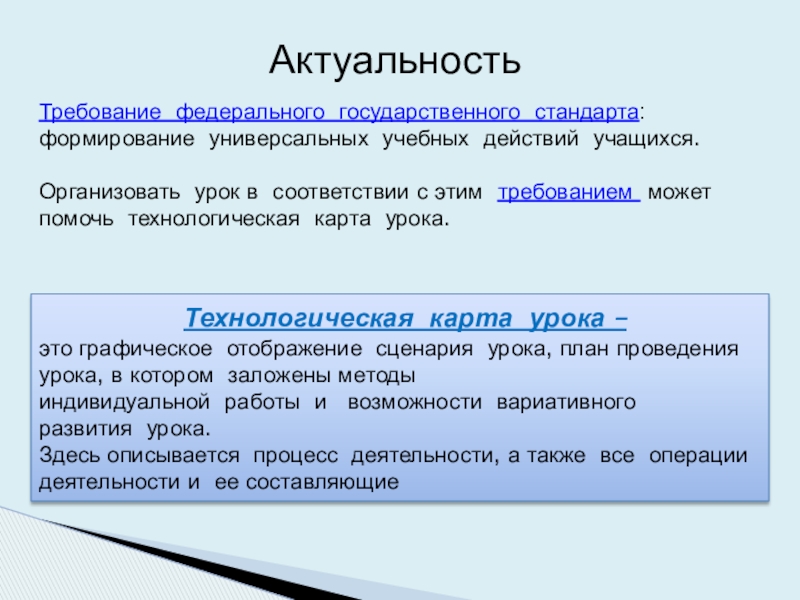 Актуальность

Требование федерального государственного стандарта: формирование универсальных учебных действий учащихся.

Организовать урок в соответствии с этим требованием может помочь технологическая карта урока.

Технологическая карта урока –

это графическое отображение сценария урока, план проведения урока, в котором заложены методы индивидуальной работы и возможности вариативного развития урока.
Здесь описывается процесс деятельности, а также все операции деятельности и ее составляющие